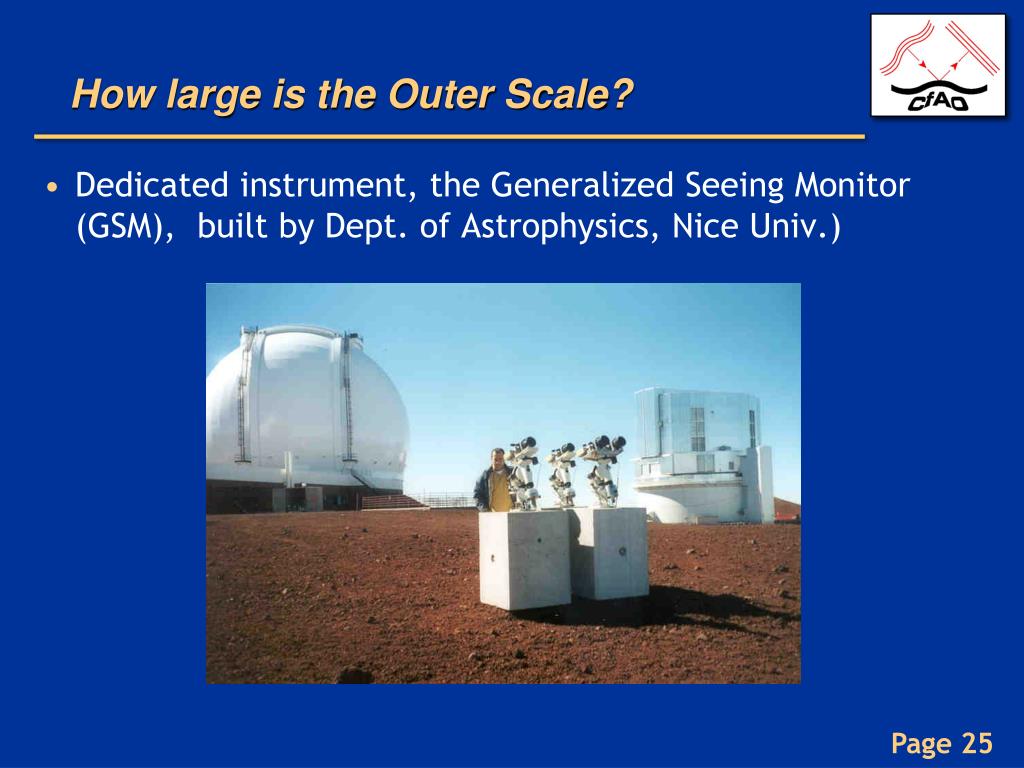 How large is the Outer Scale?

CfAO

• Dedicated instrument, the Generalized Seeing Monitor (GSM), built by Dept. of Astrophysics, Nice Univ.)

Page 25